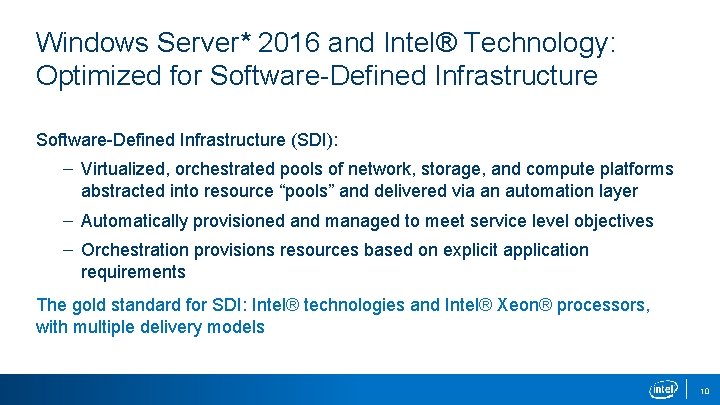 Windows Server* 2016 and Intel® Technology: Optimized for Software-Defined Infrastructure

Software-Defined Infrastructure (SDI):

– Virtualized, orchestrated pools of network, storage, and compute platforms abstracted into resource “pools” and delivered via an automation layer

– Automatically provisioned and managed to meet service level objectives

– Orchestration provisions resources based on explicit application requirements

The gold standard for SDI: Intel® technologies and Intel® Xeon® processors, with multiple delivery models

intel

10